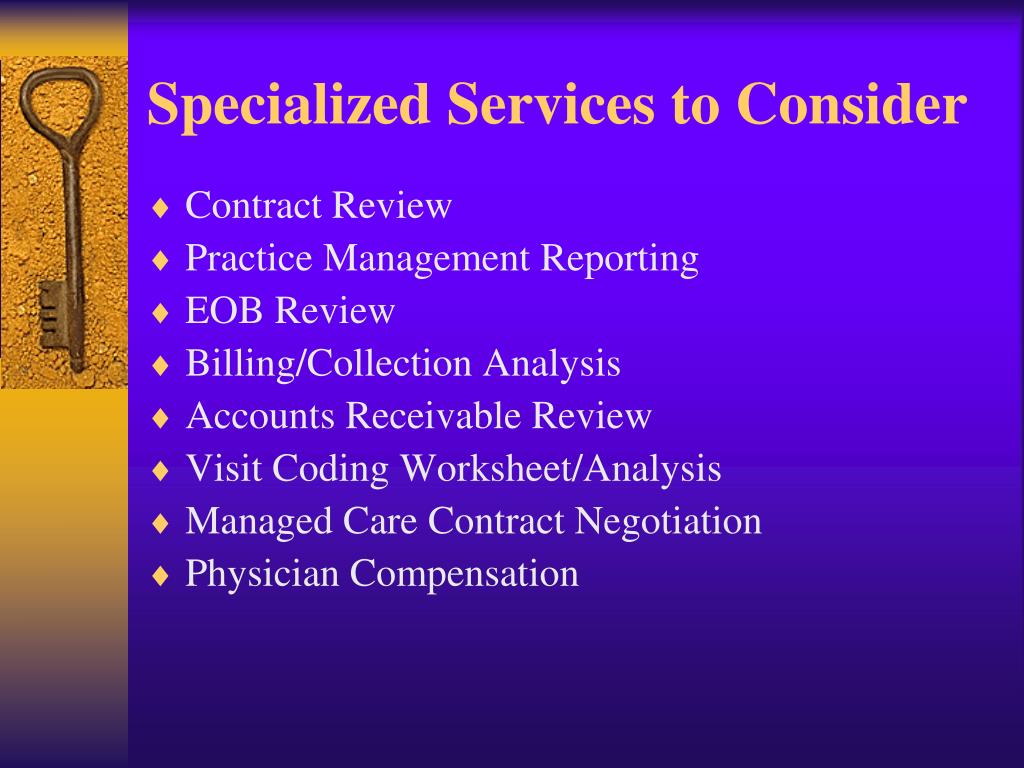 Specialized Services to Consider

♦ Contract Review
♦ Practice Management Reporting
♦ EOB Review
♦ Billing/Collection Analysis
♦ Accounts Receivable Review
♦ Visit Coding Worksheet/Analysis
♦ Managed Care Contract Negotiation
♦ Physician Compensation